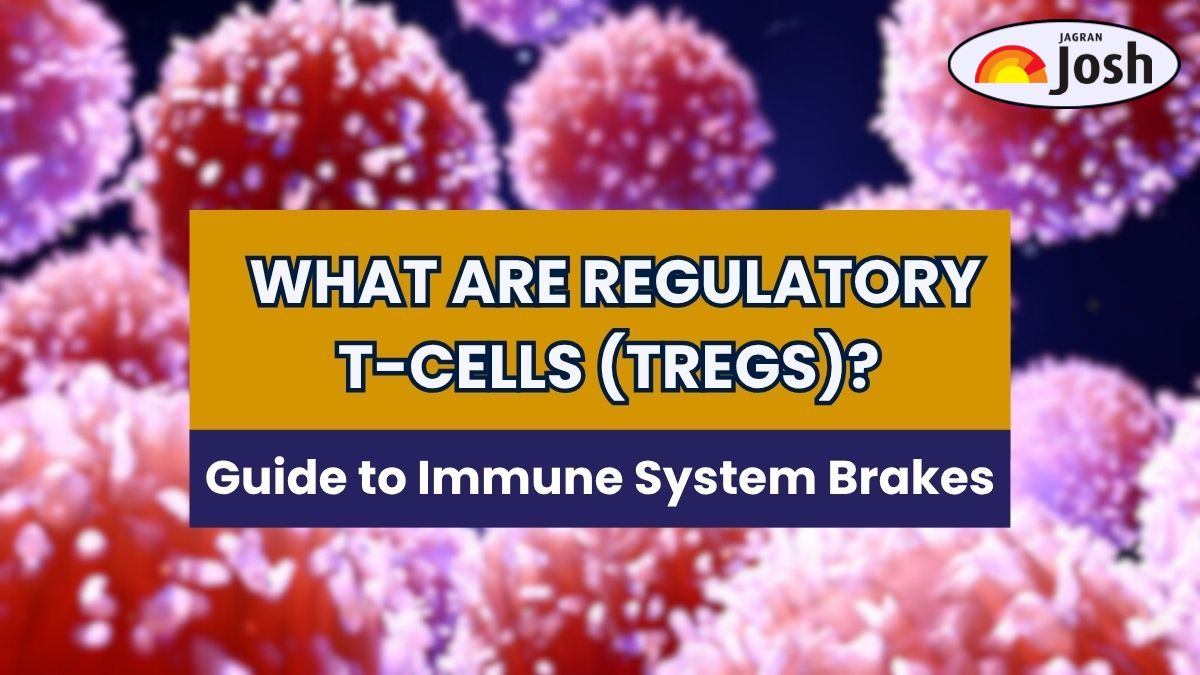 JAGRAN Josh

WHAT ARE REGULATORY T-CELLS (TREGS)?

Guide to Immune System Brakes